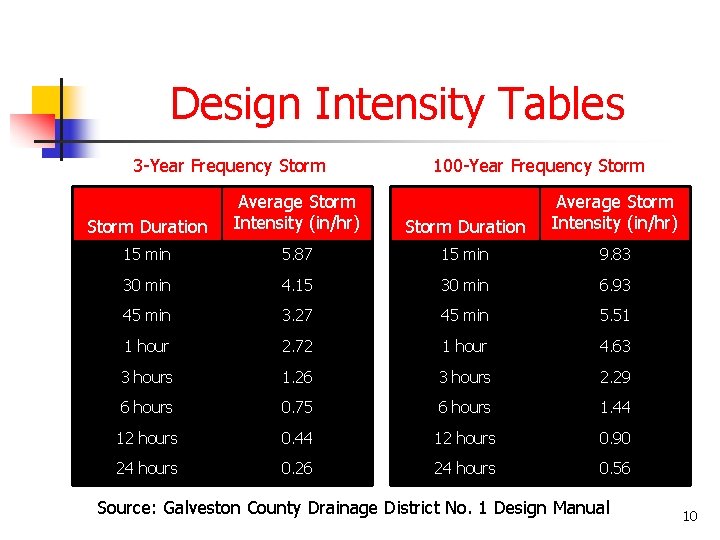 Design Intensity Tables

3-Year Frequency Storm

| Storm Duration | Average Storm Intensity (in/hr) |
|---|---|
| 15 min | 5.87 |
| 30 min | 4.15 |
| 45 min | 3.27 |
| 1 hour | 2.72 |
| 3 hours | 1.26 |
| 6 hours | 0.75 |
| 12 hours | 0.44 |
| 24 hours | 0.26 |

100-Year Frequency Storm

| Storm Duration | Average Storm Intensity (in/hr) |
|---|---|
| 15 min | 9.83 |
| 30 min | 6.93 |
| 45 min | 5.51 |
| 1 hour | 4.63 |
| 3 hours | 2.29 |
| 6 hours | 1.44 |
| 12 hours | 0.90 |
| 24 hours | 0.56 |

Source: Galveston County Drainage District No. 1 Design Manual

10